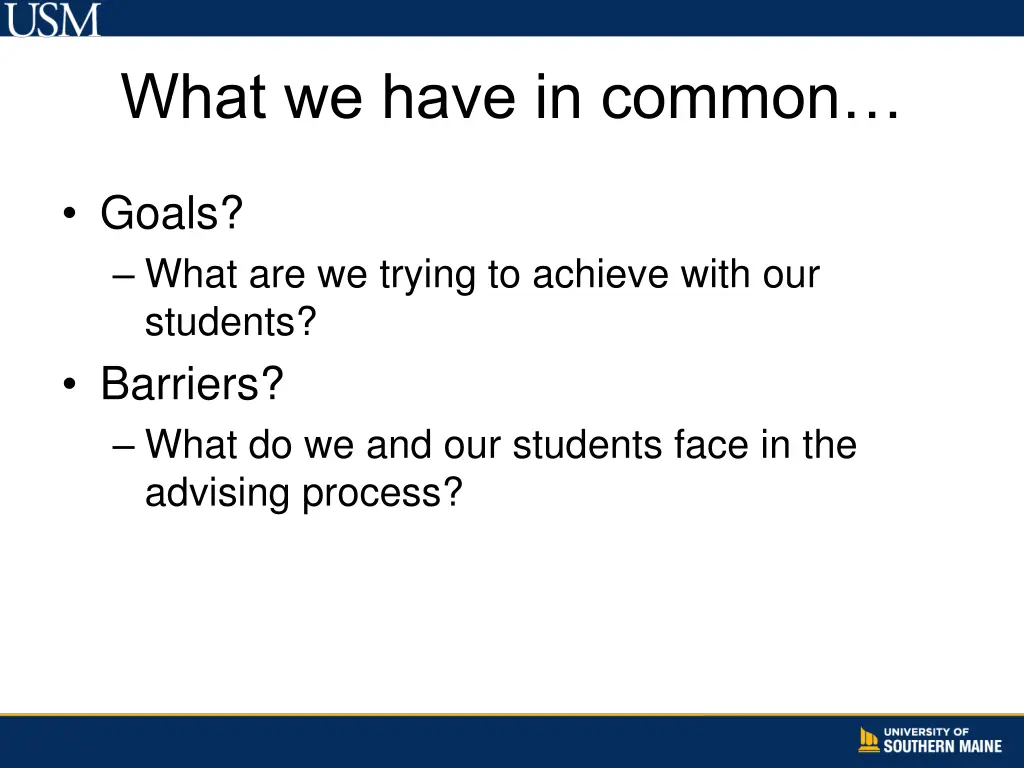 USM

What we have in common…

• Goals?
– What are we trying to achieve with our students?

• Barriers?
– What do we and our students face in the advising process?

UNIVERSITY OF SOUTHERN MAINE